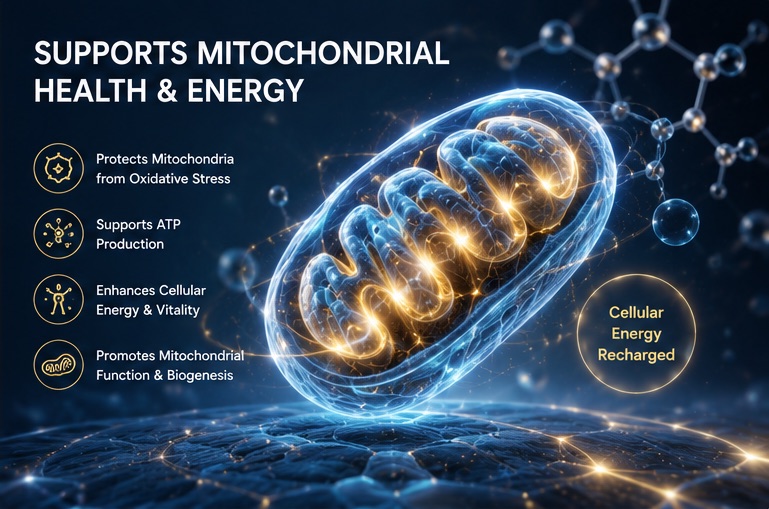 SUPPORTS MITOCHONDRIAL HEALTH & ENERGY

Protects Mitochondria from Oxidative Stress

Supports ATP Production

Enhances Cellular Energy & Vitality

Promotes Mitochondrial Function & Biogenesis

Cellular Energy Recharged